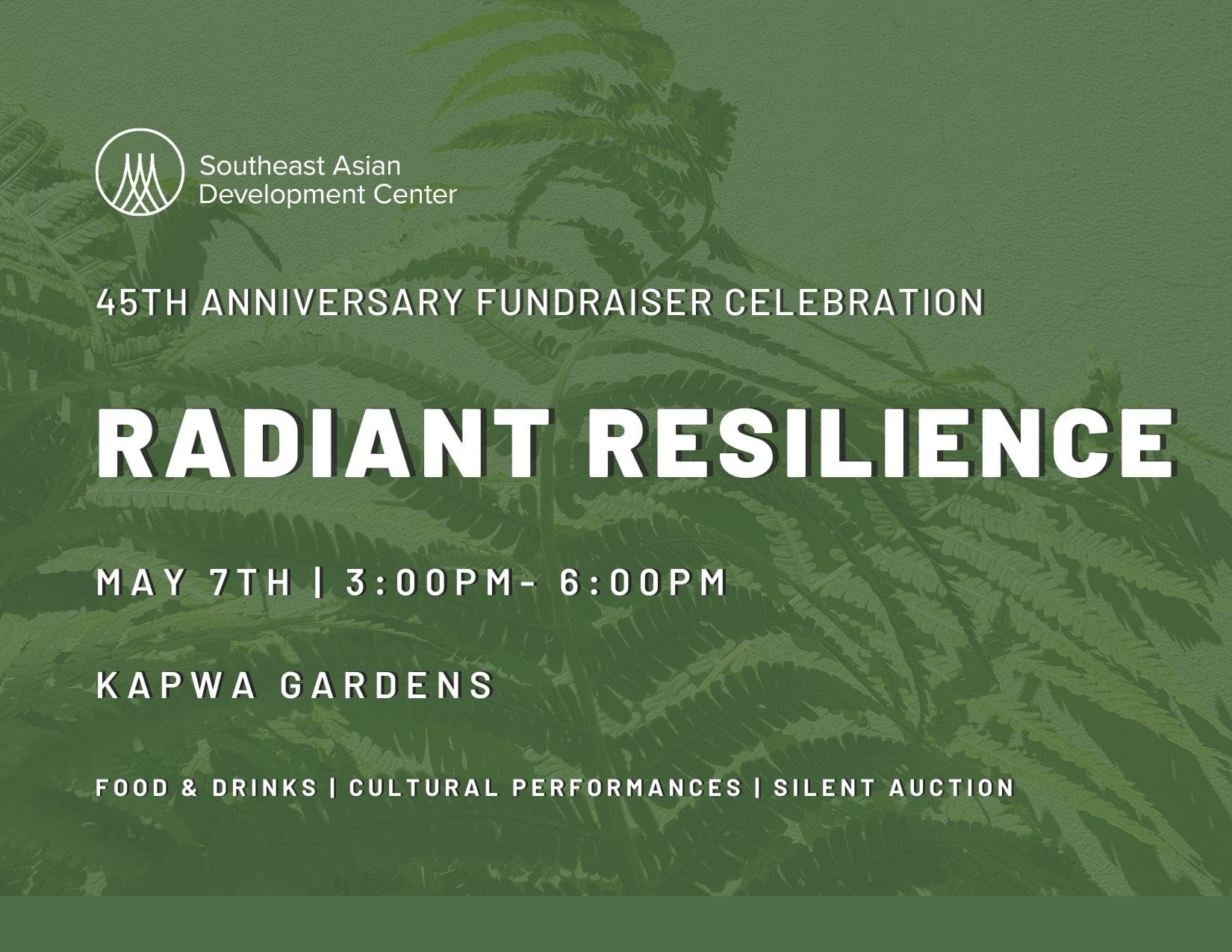 Southeast Asian Development Center

45TH ANNIVERSARY FUNDRAISER CELEBRATION

RADIANT RESILIENCE

MAY 7TH | 3:00PM- 6:00PM

KAPWA GARDENS

FOOD & DRINKS | CULTURAL PERFORMANCES | SILENT AUCTION